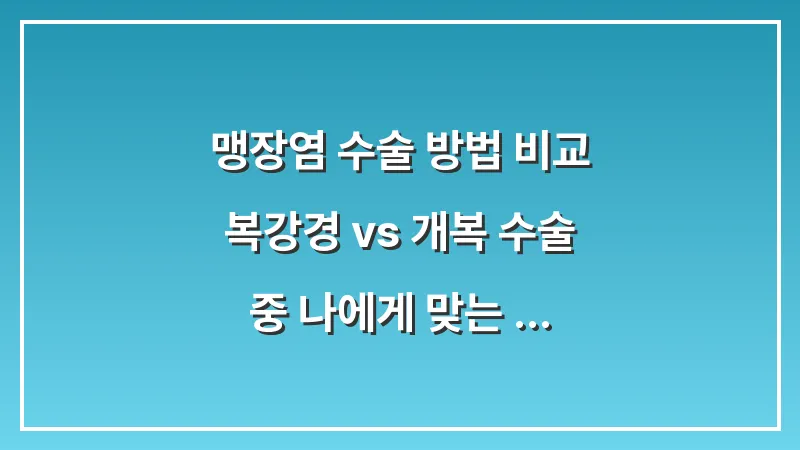 맹장염 수술 방법 비교 복강경 vs 개복 수술 중 나에게 맞는 ...